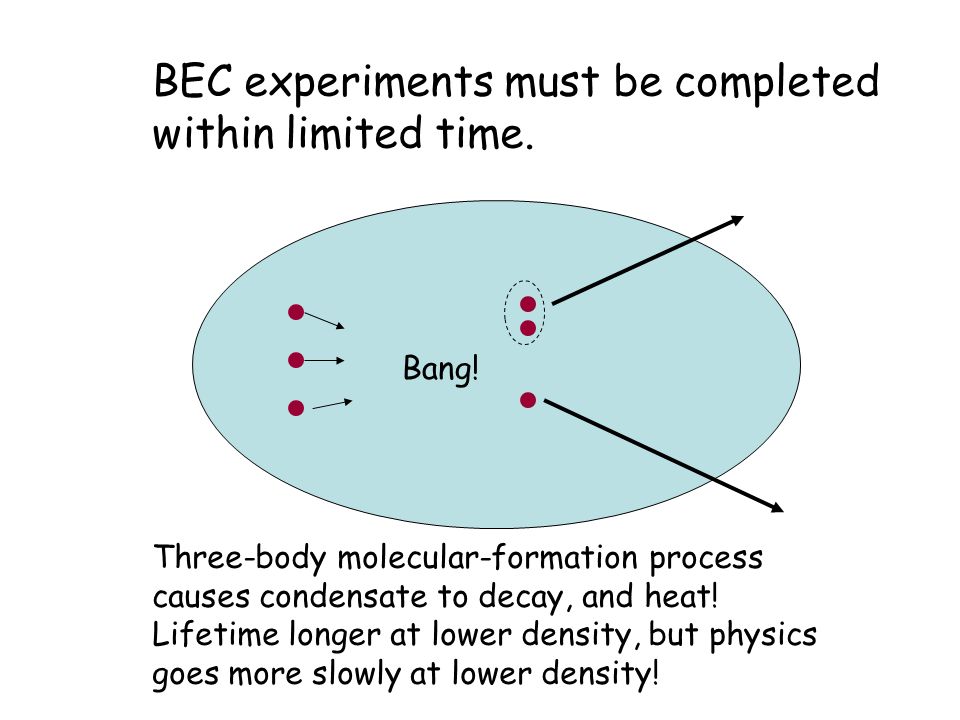 BEC experiments must be completed within limited time.

Bang!

Three-body molecular-formation process causes condensate to decay, and heat! Lifetime longer at lower density, but physics goes more slowly at lower density!